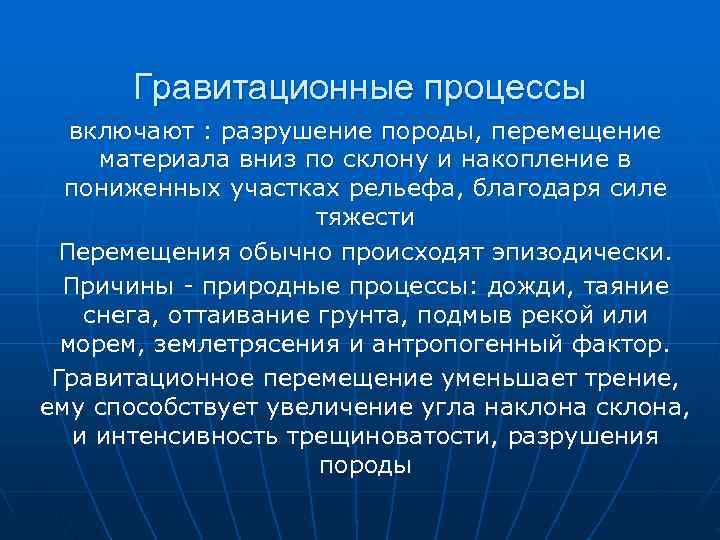 Гравитационные процессы

включают : разрушение породы, перемещение материала вниз по склону и накопление в пониженных участках рельефа, благодаря силе тяжести

Перемещения обычно происходят эпизодически.

Причины - природные процессы: дожди, таяние снега, оттаивание грунта, подмыв рекой или морем, землетрясения и антропогенный фактор.

Гравитационное перемещение уменьшает трение, ему способствует увеличение угла наклона склона, и интенсивность трещиноватости, разрушения породы